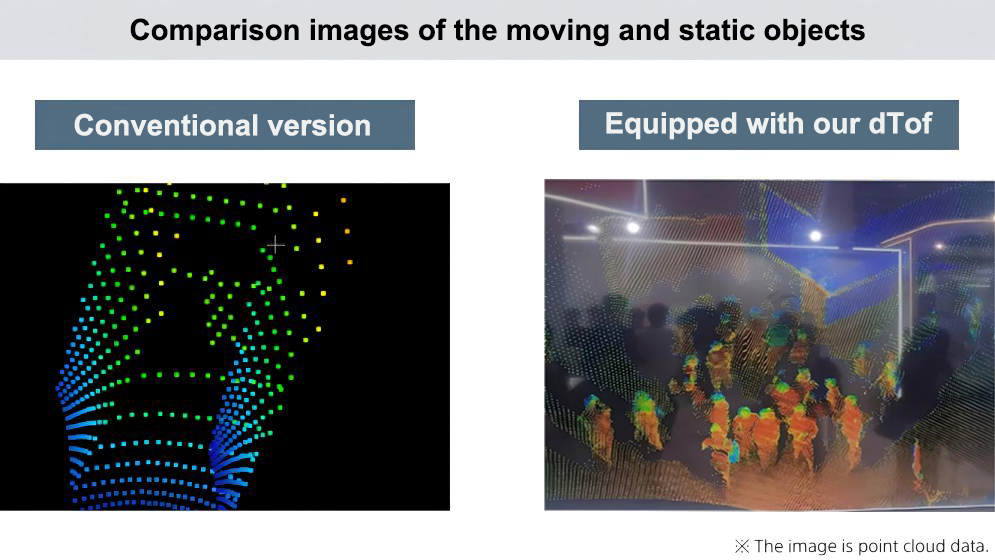 Comparison images of the moving and static objects

Conventional version

Equipped with our dTof

※ The image is point cloud data.